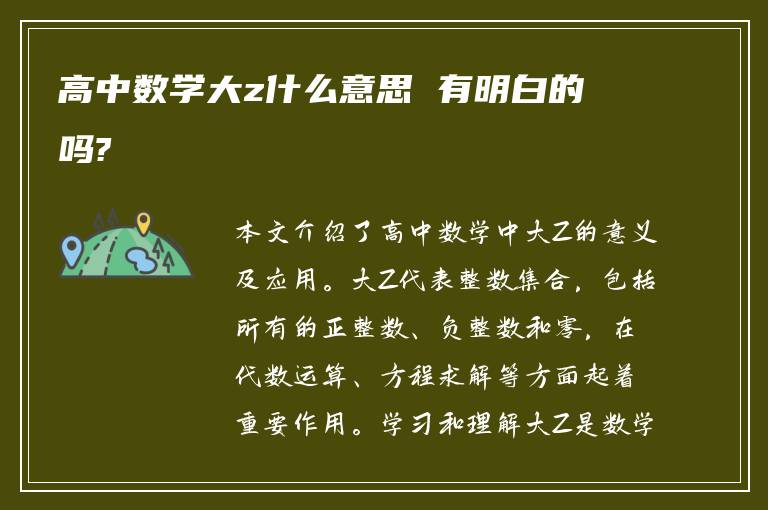 高中数学大z什么意思 有明白的吗?

本文介绍了高中数学中大Z的意义及应用。大Z代表整数集合，包括所有的正整数、负整数和零，在代数运算、方程求解等方面起着重要作用。学习和理解大Z是数学